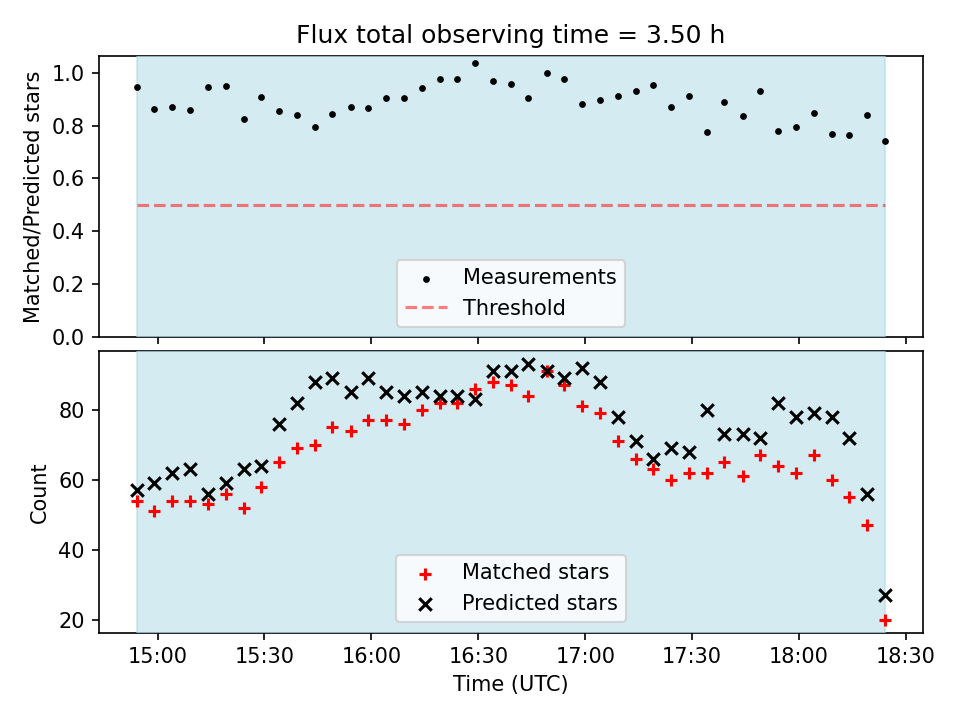 Flux total observing time = 3.50 h

Matched/Predicted stars

1.0
0.8
0.6
0.4
0.2
0.0

Measurements
Threshold

Count

80
60
40
20

Matched stars
Predicted stars

15:00
15:30
16:00
16:30
17:00
17:30
18:00
18:30

Time (UTC)